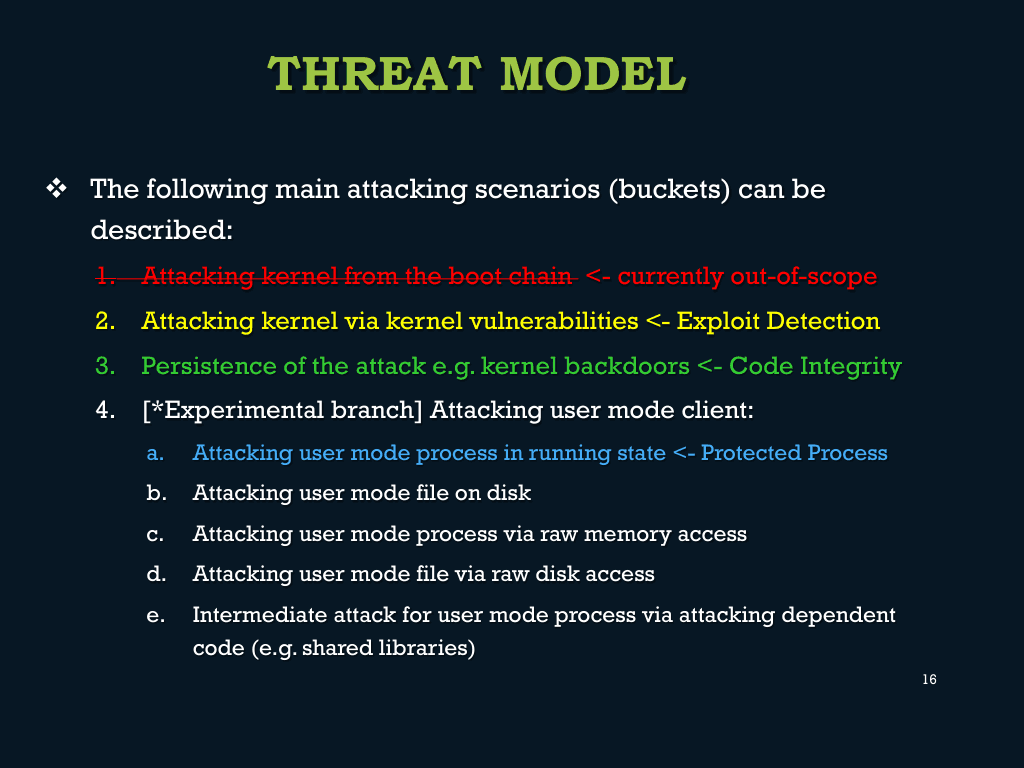 THREAT MODEL

❖ The following main attacking scenarios (buckets) can be described:

1. Attacking kernel from the boot chain <- currently out-of-scope
2. Attacking kernel via kernel vulnerabilities <- Exploit Detection
3. Persistence of the attack e.g. kernel backdoors <- Code Integrity
4. [*Experimental branch] Attacking user mode client:
a. Attacking user mode process in running state <- Protected Process
b. Attacking user mode file on disk
c. Attacking user mode process via raw memory access
d. Attacking user mode file via raw disk access
e. Intermediate attack for user mode process via attacking dependent code (e.g. shared libraries)

16